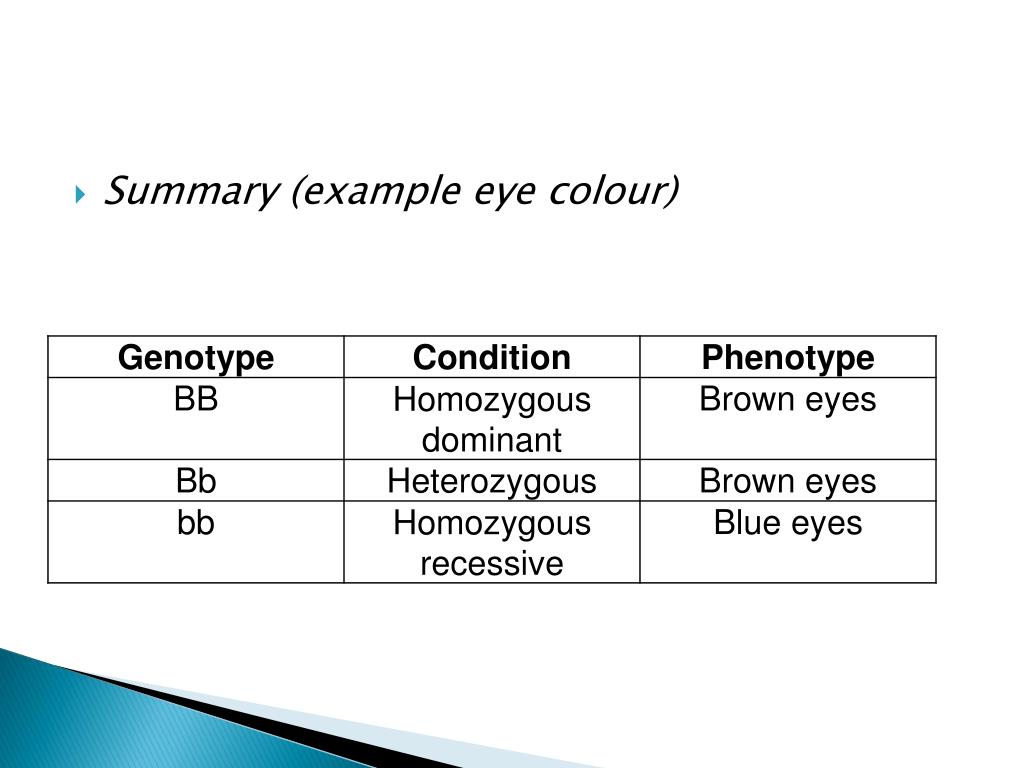 Summary (example eye colour)

| Genotype | Condition | Phenotype |
|---|---|---|
| BB | Homozygous dominant | Brown eyes |
| Bb | Heterozygous | Brown eyes |
| bb | Homozygous recessive | Blue eyes |